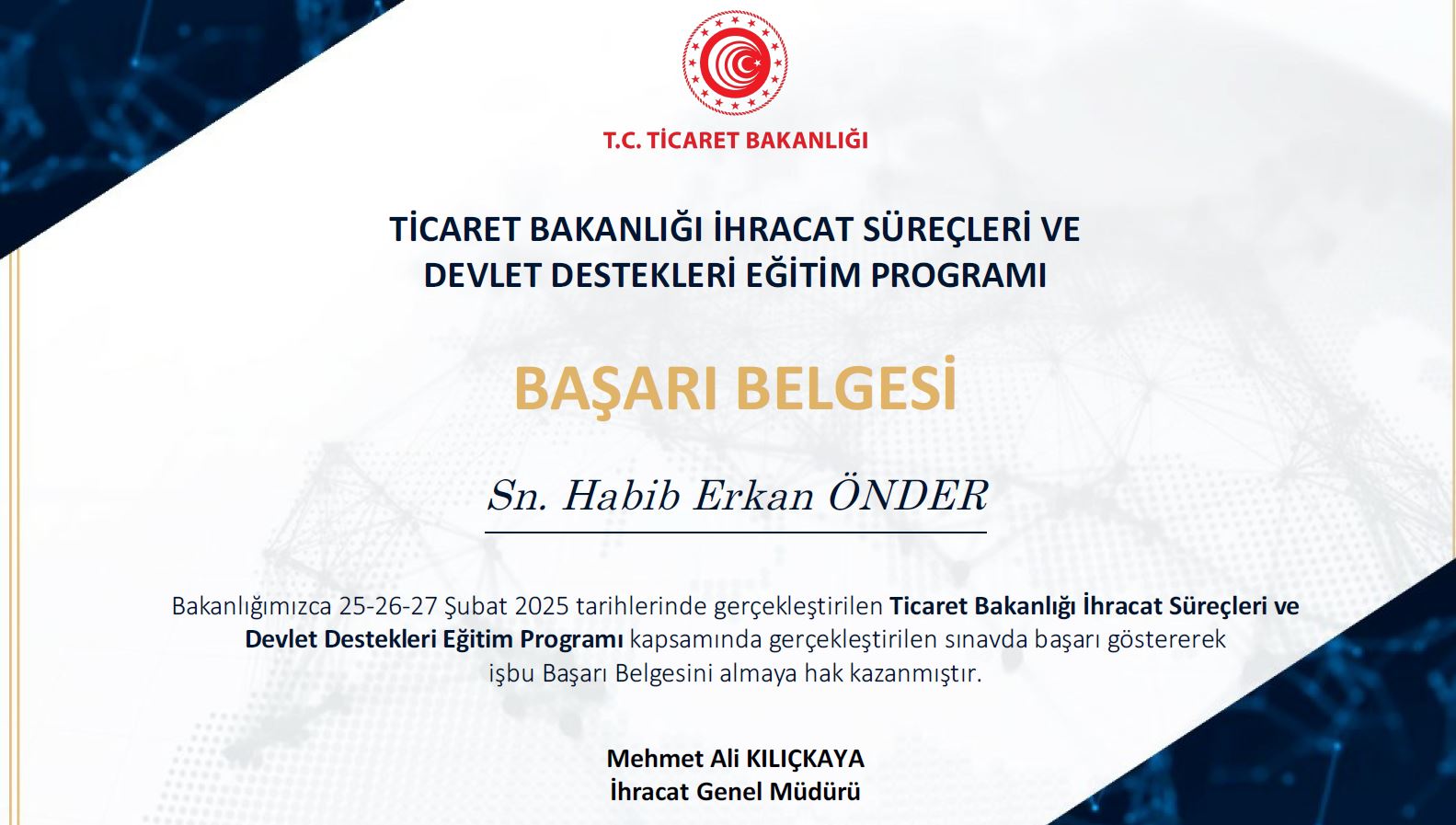 T.C. TİCARET BAKANLIĞI

TİCARET BAKANLIĞI İHRACAT SÜREÇLERİ VE DEVLET DESTEKLERİ EĞİTİM PROGRAMI

BAŞARI BELGESİ

Sn. Habib Erkan ÖNDER

Bakanlığımızca 25-26-27 Şubat 2025 tarihlerinde gerçekleştirilen Ticaret Bakanlığı İhracat Süreçleri ve Devlet Destekleri Eğitim Programı kapsamında gerçekleştirilen sınavda başarı göstererek işbu Başarı Belgesini almaya hak kazanmıştır.

Mehmet Ali KILIÇKAYA
İhracat Genel Müdürü